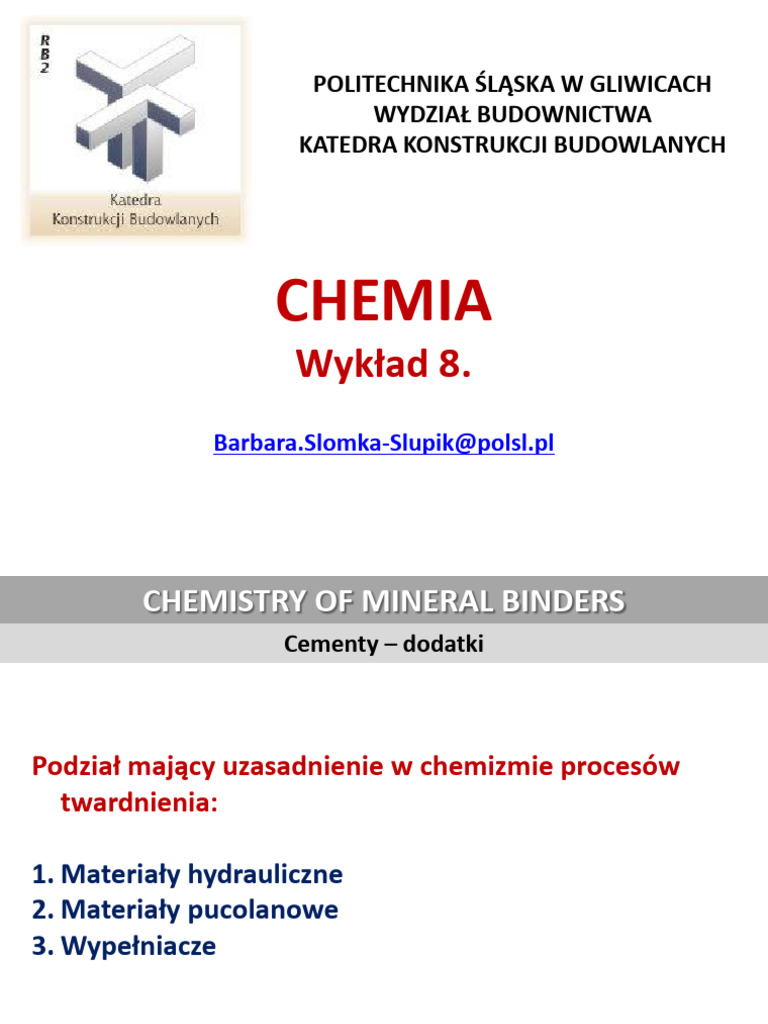 RB2

Katedra Konstrukcji Budowlanych

POLITECHNIKA ŚLĄSKA W GLIWICACH
WYDZIAŁ BUDOWNICTWA
KATEDRA KONSTRUKCJI BUDOWLANYCH

CHEMIA
Wykład 8.

Barbara.Slomka-Slupik@polsl.pl

CHEMISTRY OF MINERAL BINDERS

Cementy – dodatki

Podział mający uzasadnienie w chemizmie procesów twardnienia:

1. Materiały hydrauliczne
2. Materiały pucolanowe
3. Wypełniacze